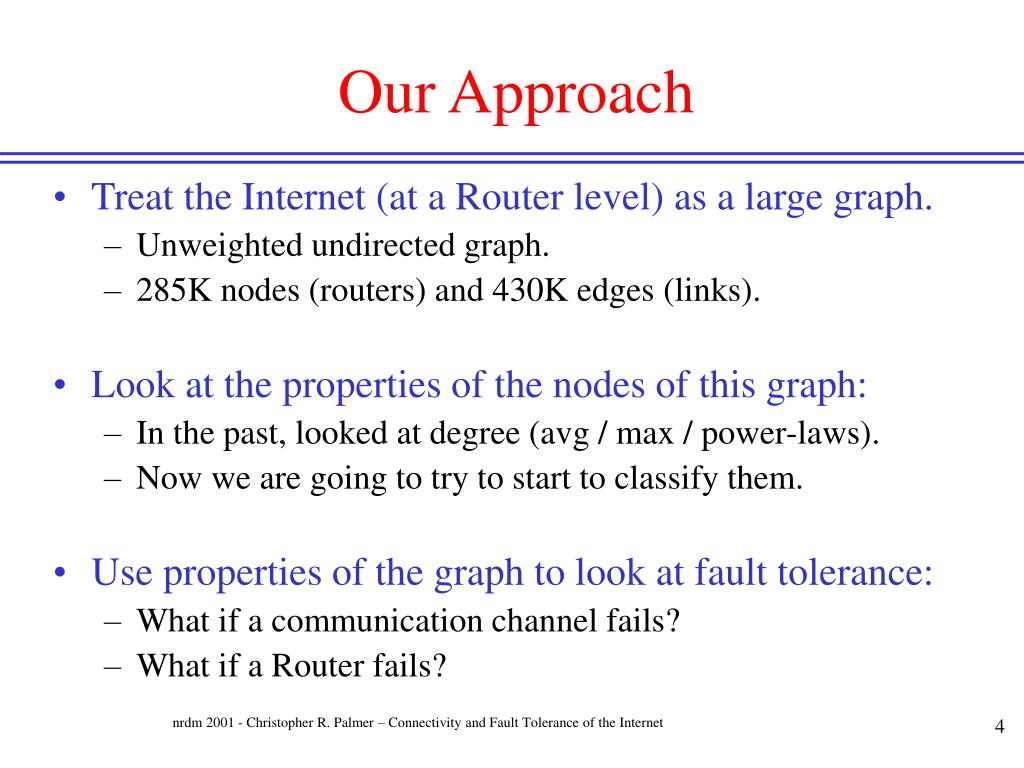 Our Approach

• Treat the Internet (at a Router level) as a large graph.
– Unweighted undirected graph.
– 285K nodes (routers) and 430K edges (links).

• Look at the properties of the nodes of this graph:
– In the past, looked at degree (avg / max / power-laws).
– Now we are going to try to start to classify them.

• Use properties of the graph to look at fault tolerance:
– What if a communication channel fails?
– What if a Router fails?

nrdm 2001 - Christopher R. Palmer – Connectivity and Fault Tolerance of the Internet

4